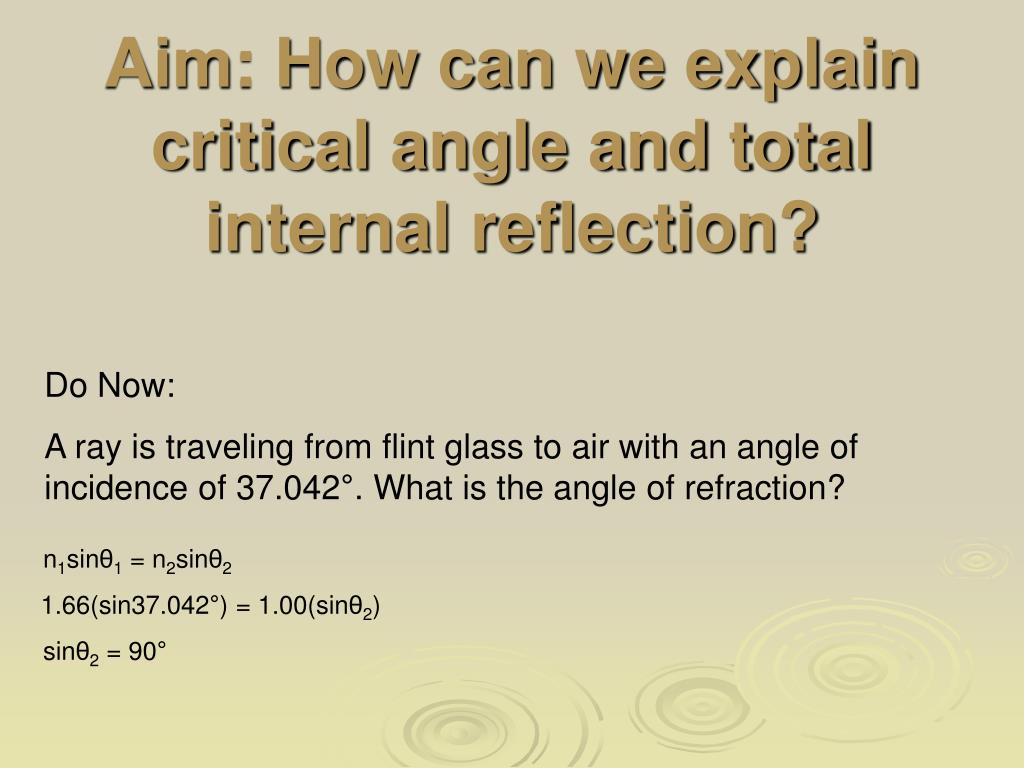 Aim: How can we explain critical angle and total internal reflection?

Do Now:

A ray is traveling from flint glass to air with an angle of incidence of 37.042°. What is the angle of refraction?

$n_1\sin\theta_1 = n_2\sin\theta_2$

$1.66(\sin 37.042°) = 1.00(\sin\theta_2)$

$\sin\theta_2 = 90°$